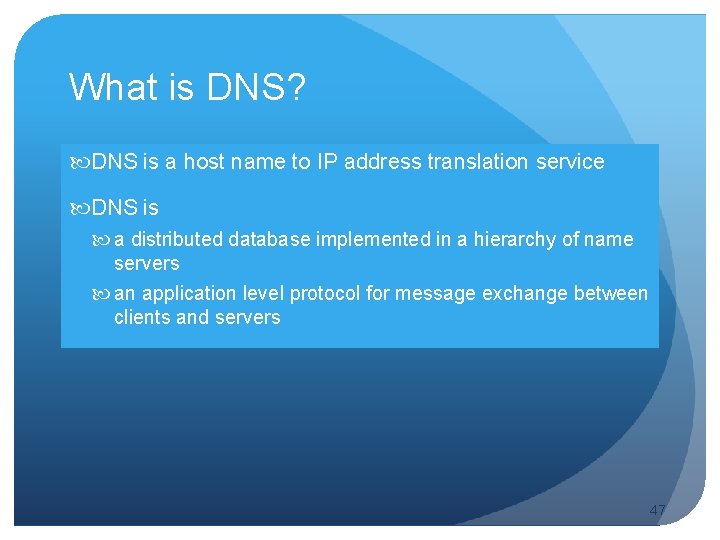 What is DNS?

DNS is a host name to IP address translation service

DNS is

a distributed database implemented in a hierarchy of name servers

an application level protocol for message exchange between clients and servers

47